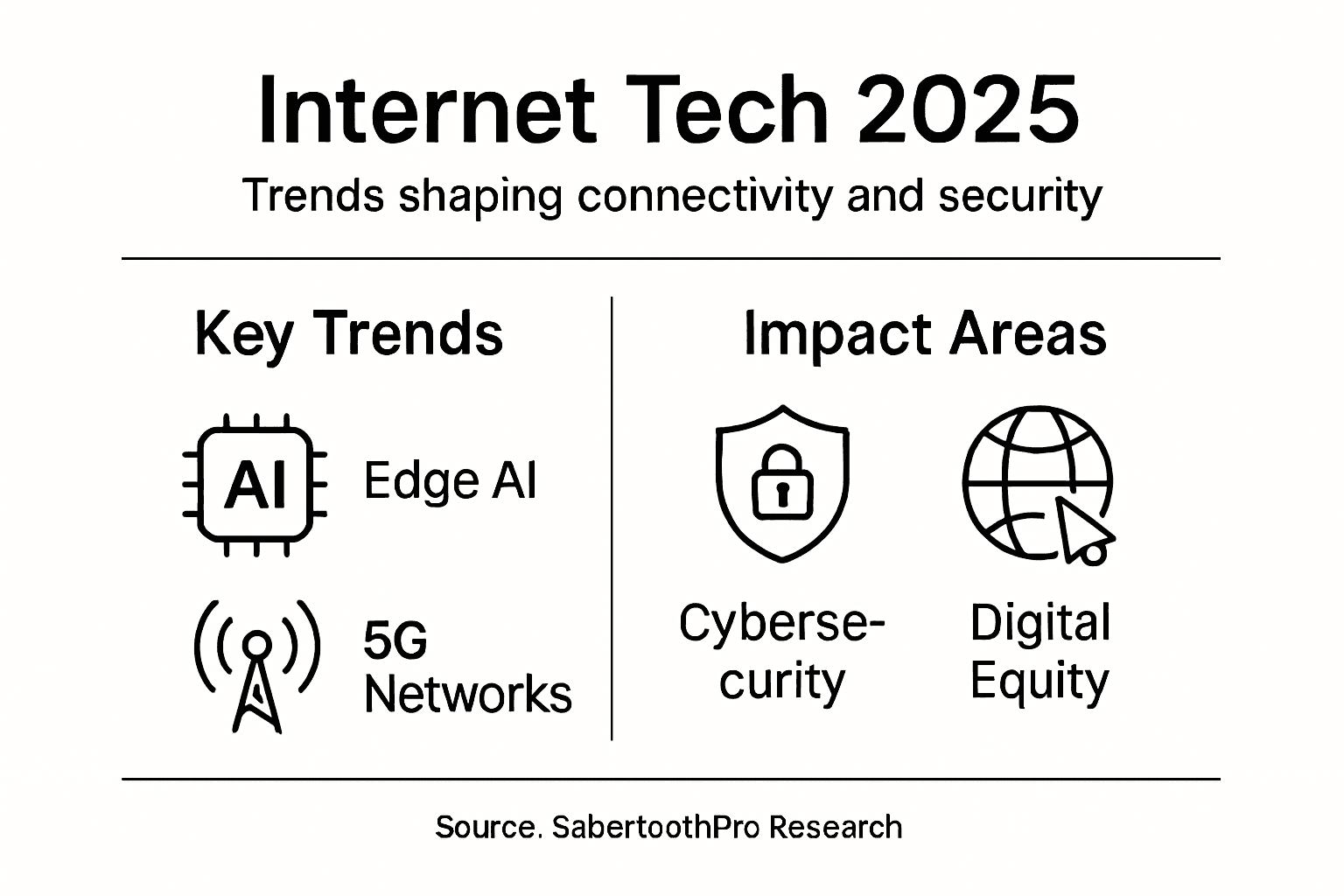 Internet Tech 2025

Trends shaping connectivity and security

Key Trends

AI

Edge AI

5G Networks

Impact Areas

Cybersecurity

Digital Equity

Source. SabertoothPro Research